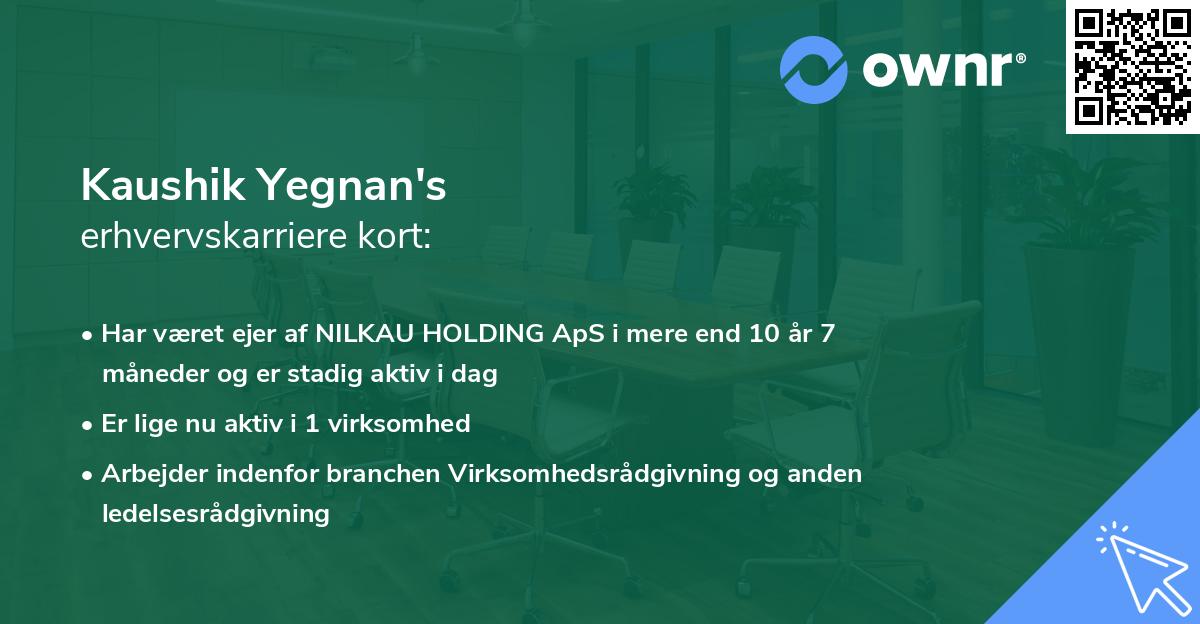 ownr®

Kaushik Yegnan's
erhvervskarriere kort:

• Har været ejer af NILKAU HOLDING ApS i mere end 10 år 7 måneder og er stadig aktiv i dag

• Er lige nu aktiv i 1 virksomhed

• Arbejder indenfor branchen Virksomhedsrådgivning og anden ledelsesrådgivning